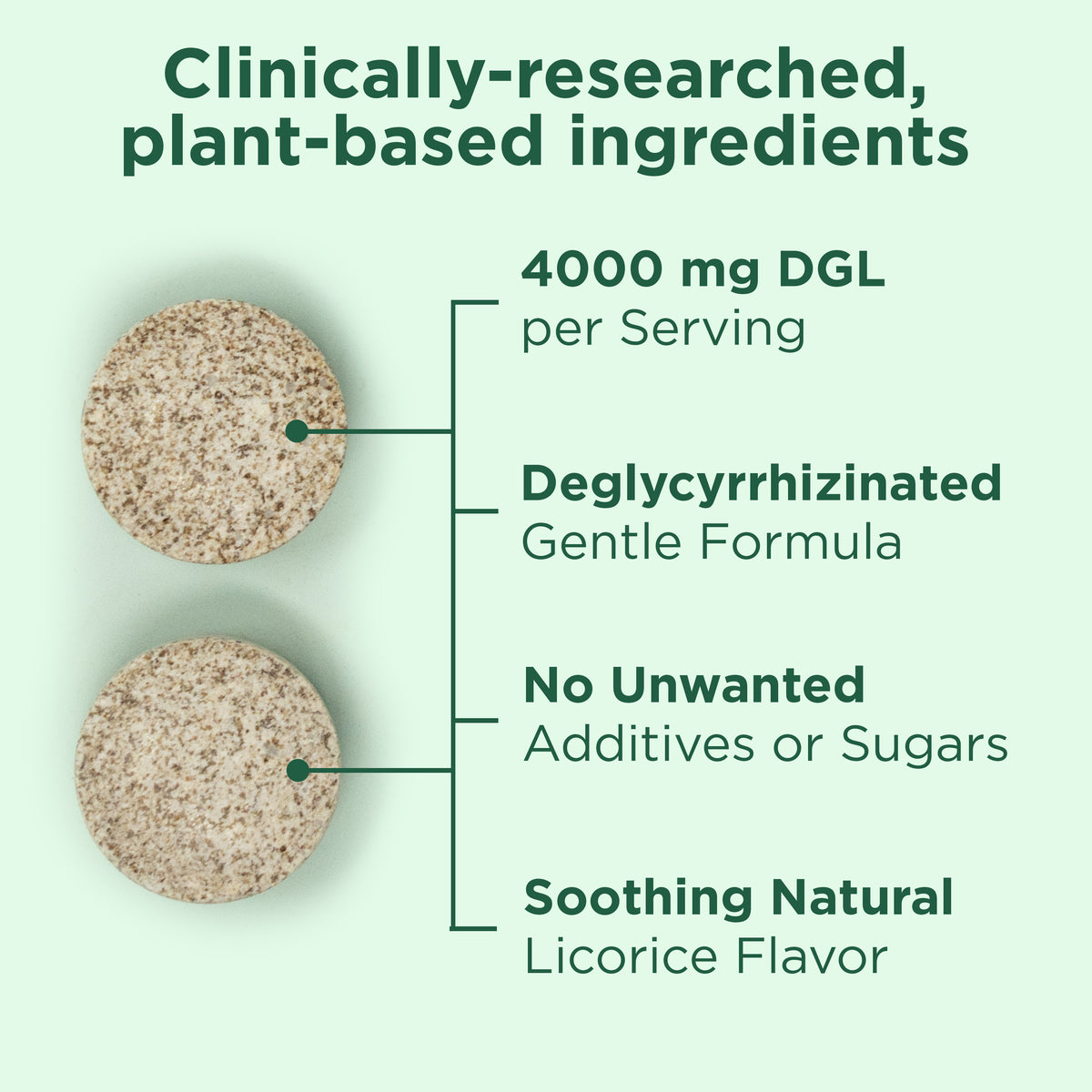 Clinically-researched, plant-based ingredients

4000 mg DGL
per Serving

Deglycyrrhizinated
Gentle Formula

No Unwanted
Additives or Sugars

Soothing Natural
Licorice Flavor